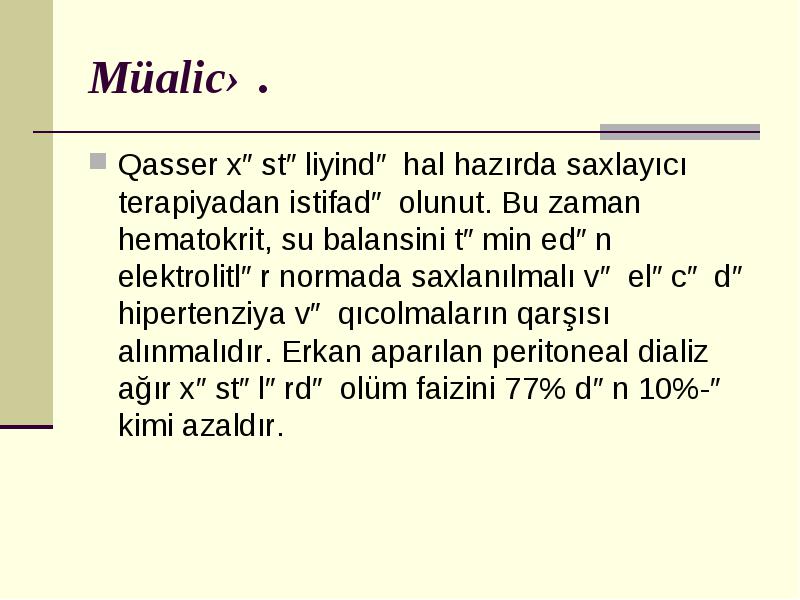 Müalic› .

Qasser x″ st″ liyind″ hal hazırda saxlayıcı terapiyadan istifad″ olunut. Bu zaman hematokrit, su balansini t″ min ed″ n elektrolitl″ r normada saxlanılmalı v″ el″ c″ d″ hipertenziya v″ qıcolmaların qarşısı alınmalıdır. Erkan aparılan peritoneal dializ ağır x″ st″ l″ rd″ olüm faizini 77% d″ n 10%-″ kimi azaldır.